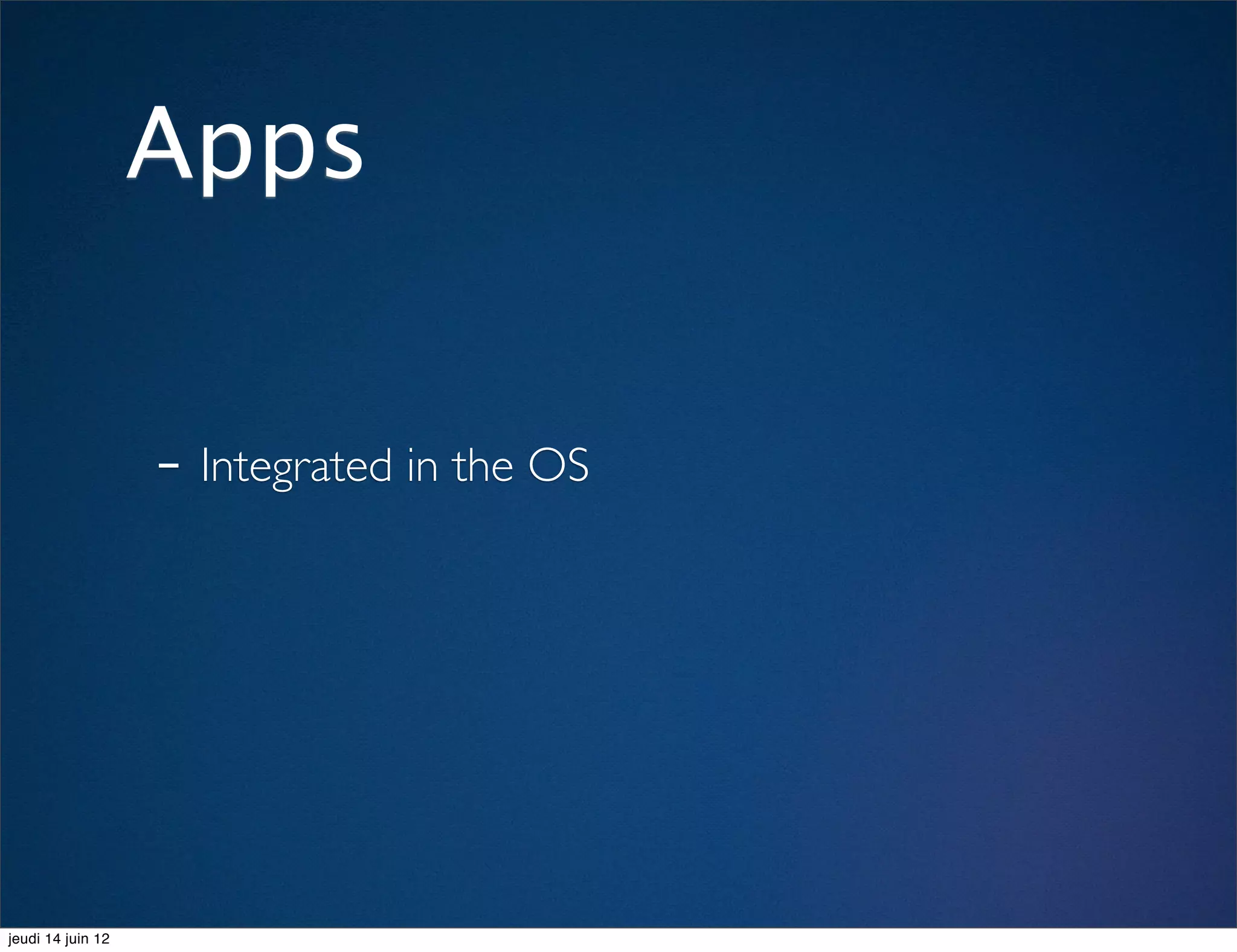 Apps

- Integrated in the OS

jeudi 14 juin 12